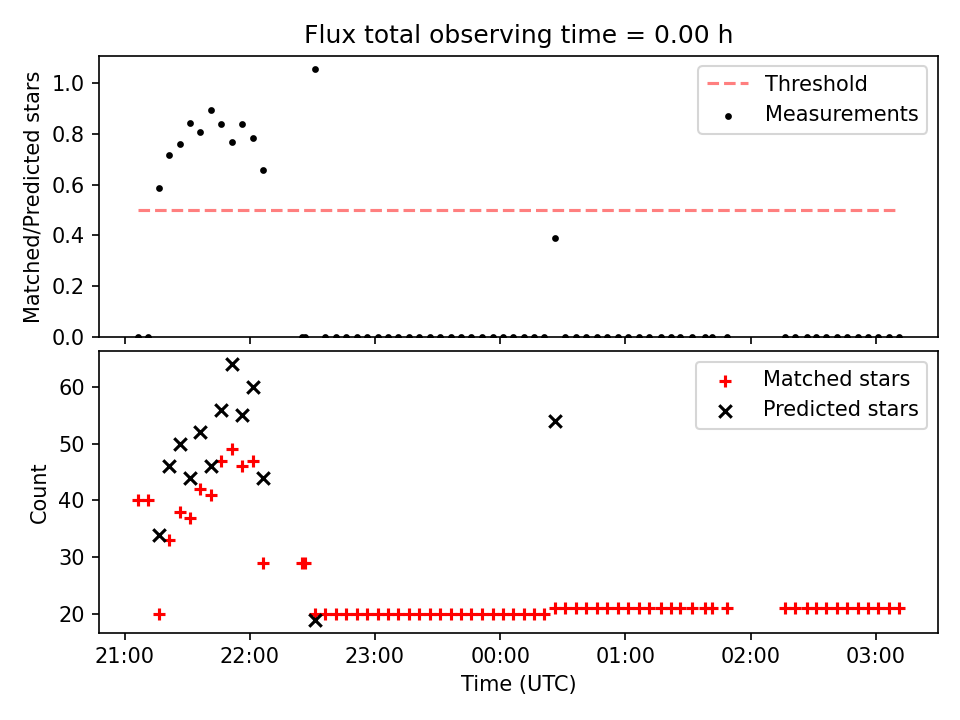 Flux total observing time = 0.00 h

Matched/Predicted stars

1.0
0.8
0.6
0.4
0.2
0.0

Threshold
Measurements

Count

60
50
40
30
20

Matched stars
Predicted stars

21:00
22:00
23:00
00:00
01:00
02:00
03:00

Time (UTC)